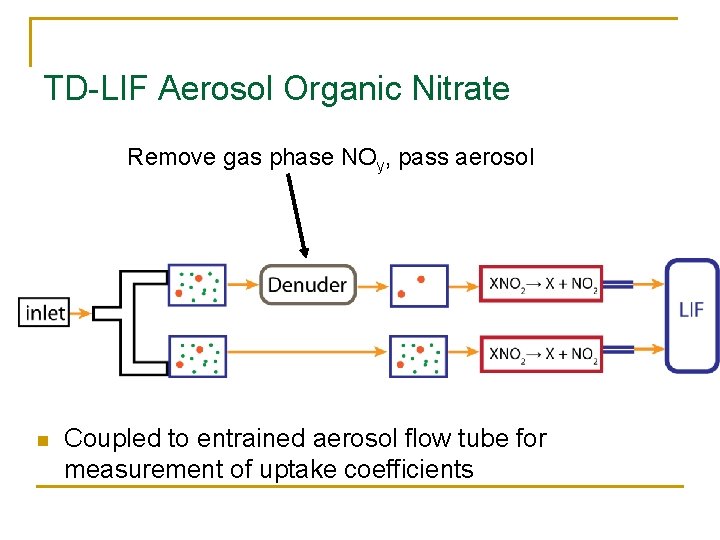 TD-LIF Aerosol Organic Nitrate

Remove gas phase $NO_y$, pass aerosol

inlet

Denuder

$XNO_2 \rightarrow X + NO_2$

$XNO_2 \rightarrow X + NO_2$

LIF

Coupled to entrained aerosol flow tube for measurement of uptake coefficients